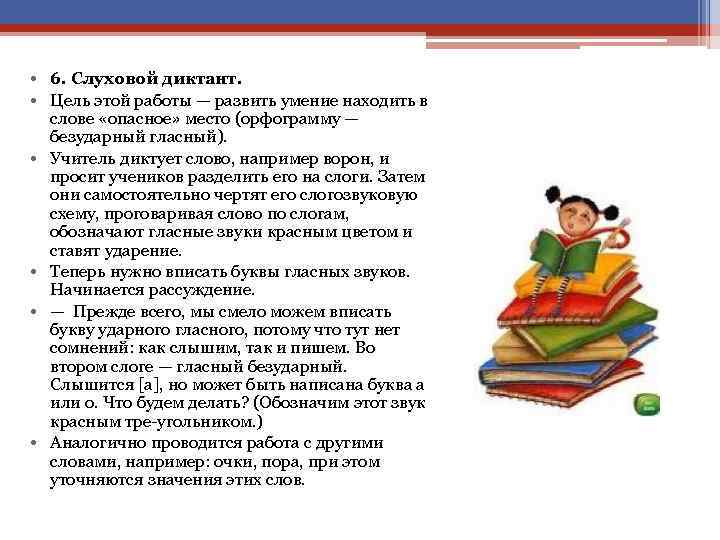 • 6. Слуховой диктант.
• Цель этой работы — развить умение находить в слове «опасное» место (орфограмму — безударный гласный).
• Учитель диктует слово, например ворон, и просит учеников разделить его на слоги. Затем они самостоятельно чертят его слогозвуковую схему, проговаривая слово по слогам, обозначают гласные звуки красным цветом и ставят ударение.
• Теперь нужно вписать буквы гласных звуков. Начинается рассуждение.
• — Прежде всего, мы смело можем вписать букву ударного гласного, потому что тут нет сомнений: как слышим, так и пишем. Во втором слоге — гласный безударный. Слышится [а], но может быть написана буква а или о. Что будем делать? (Обозначим этот звук красным тре-угольником.)
• Аналогично проводится работа с другими словами, например: очки, пора, при этом уточняются значения этих слов.